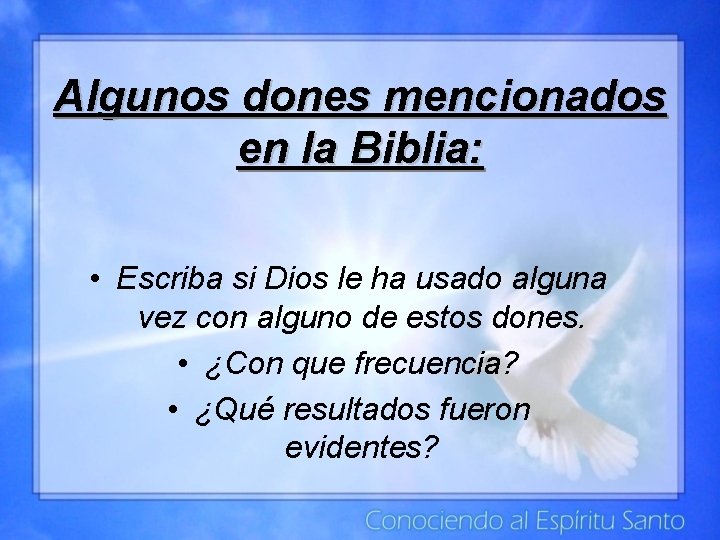 Algunos dones mencionados en la Biblia:

• Escriba si Dios le ha usado alguna vez con alguno de estos dones.

• ¿Con que frecuencia?

• ¿Qué resultados fueron evidentes?

Conociendo al Espíritu Santo